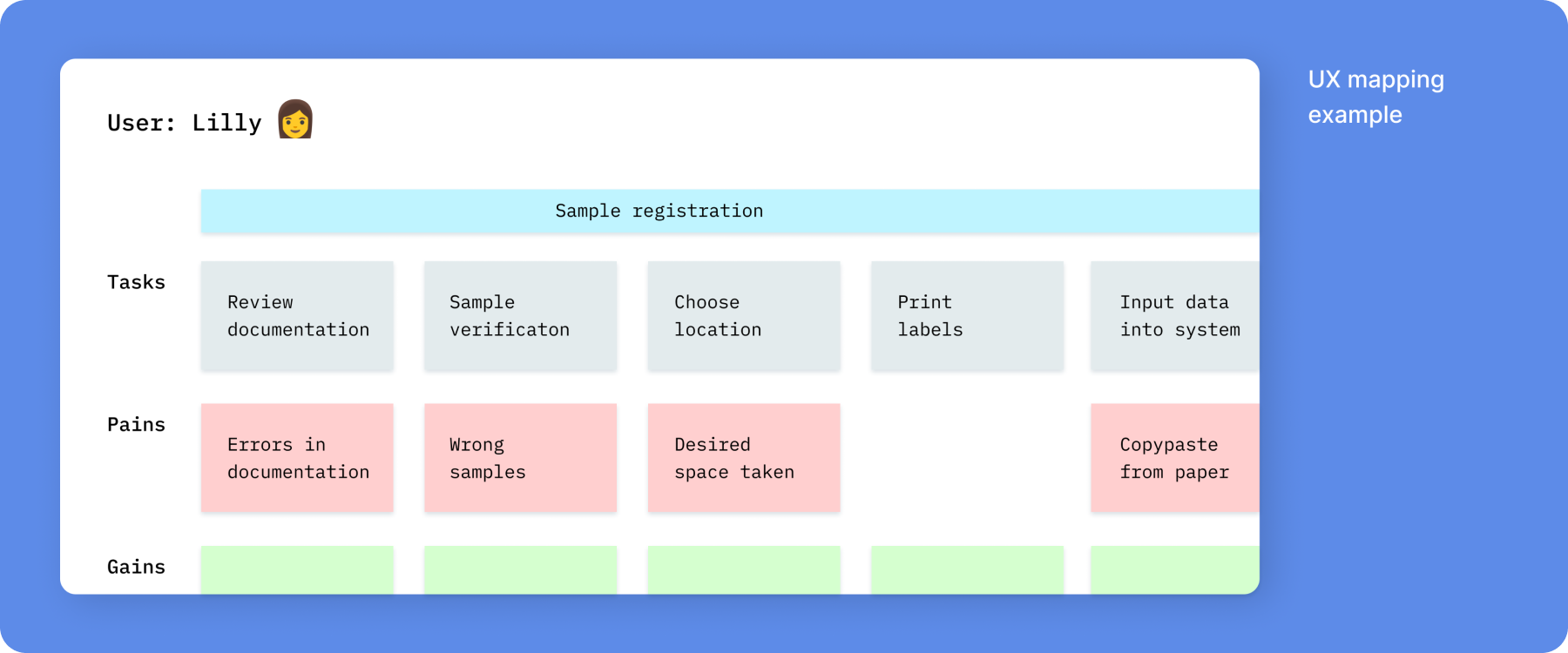 User: Lilly

Sample registration

Tasks

Review documentation

Sample verificaton

Choose location

Print labels

Input data into system

Pains

Errors in documentation

Wrong samples

Desired space taken

Copypaste from paper

Gains

UX mapping example